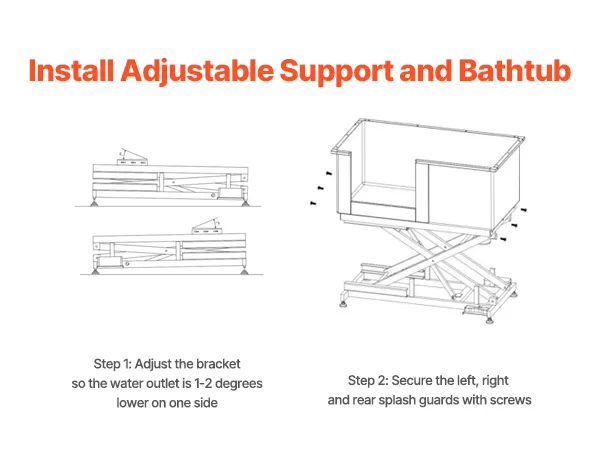 Install Adjustable Support and Bathtub

Step 1: Adjust the bracket so the water outlet is 1-2 degrees lower on one side

Step 2: Secure the left, right and rear splash guards with screws